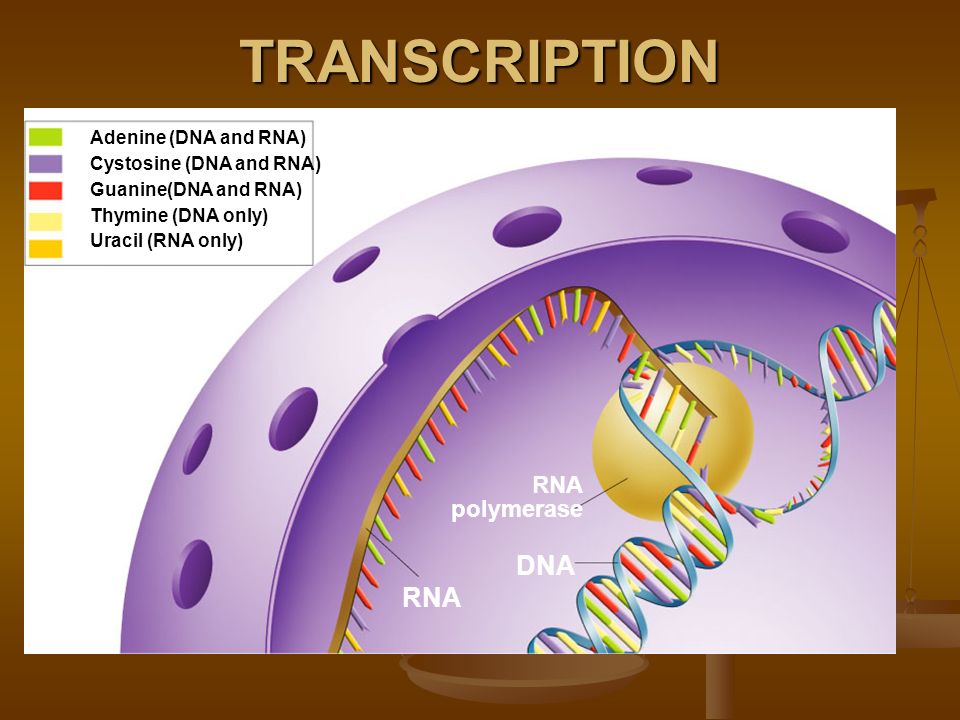 TRANSCRIPTION

Adenine (DNA and RNA)
Cystosine (DNA and RNA)
Guanine(DNA and RNA)
Thymine (DNA only)
Uracil (RNA only)

RNA polymerase

DNA

RNA